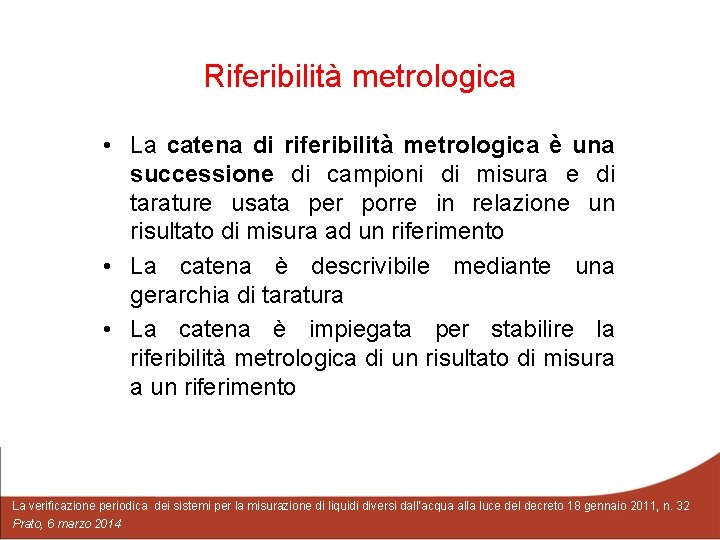 Riferibilità metrologica

• La catena di riferibilità metrologica è una successione di campioni di misura e di tarature usata per porre in relazione un risultato di misura ad un riferimento

• La catena è descrivibile mediante una gerarchia di taratura

• La catena è impiegata per stabilire la riferibilità metrologica di un risultato di misura a un riferimento

La verificazione periodica dei sistemi per la misurazione di liquidi diversi dall'acqua alla luce del decreto 18 gennaio 2011, n. 32
Prato, 6 marzo 2014